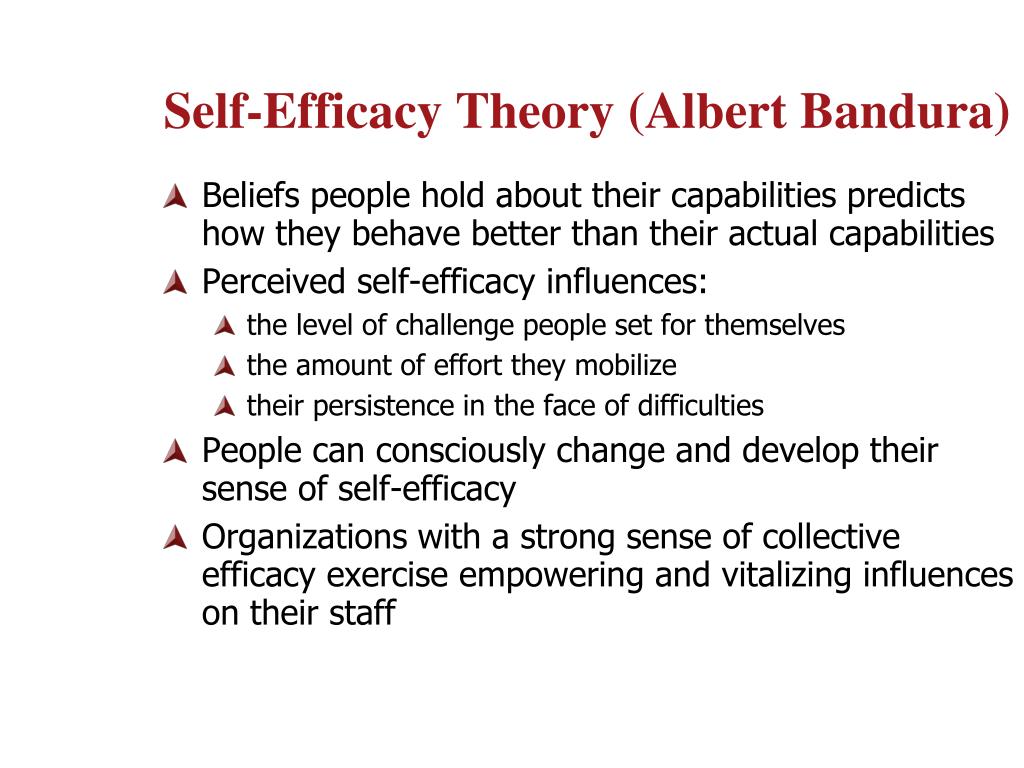 Self-Efficacy Theory (Albert Bandura)

Beliefs people hold about their capabilities predicts how they behave better than their actual capabilities

Perceived self-efficacy influences:

the level of challenge people set for themselves

the amount of effort they mobilize

their persistence in the face of difficulties

People can consciously change and develop their sense of self-efficacy

Organizations with a strong sense of collective efficacy exercise empowering and vitalizing influences on their staff